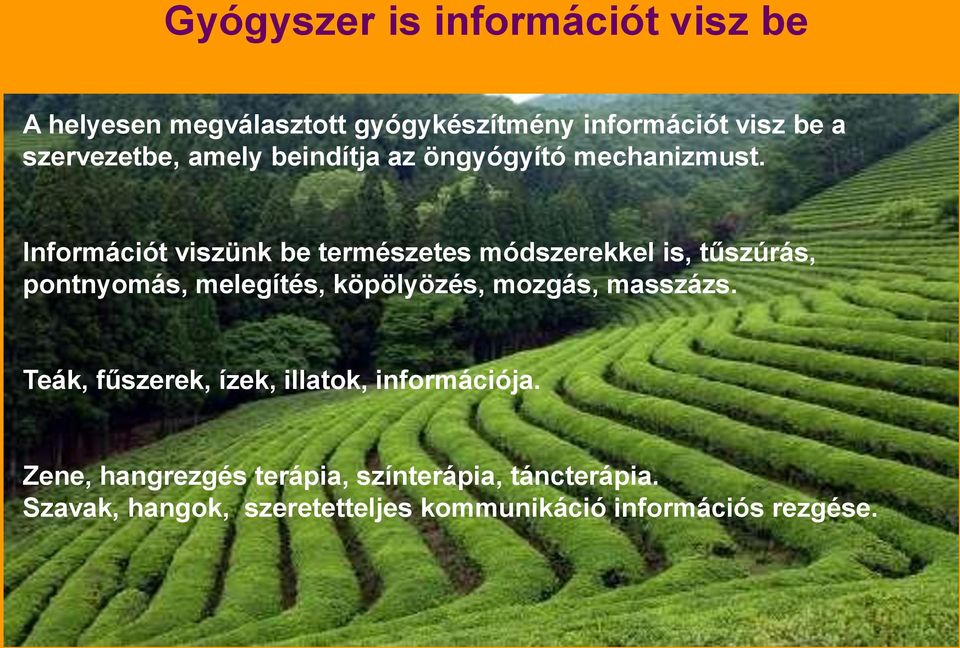 Gyógyszer is információt visz be

A helyesen megválasztott gyógykészítmény információt visz be a szervezetbe, amely beindítja az öngyógyító mechanizmust.

Információt viszünk be természetes módszerekkel is, tűszúrás, pontnyomás, melegítés, köpölyözés, mozgás, masszázs.

Teák, fűszerek, ízek, illatok, információja.

Zene, hangrezgés terápia, színterápia, táncterápia.
Szavak, hangok, szeretetteljes kommunikáció információs rezgése.